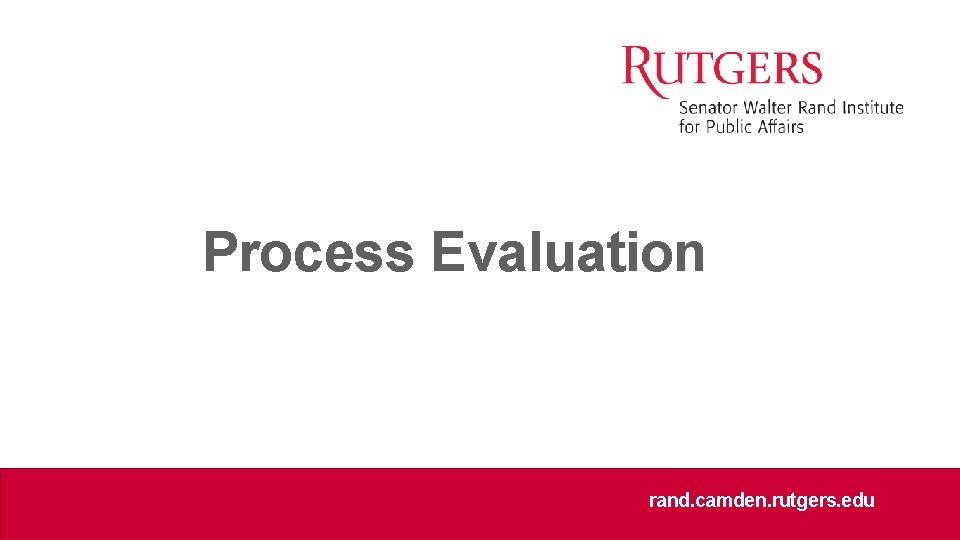 RUTGERS
Senator Walter Rand Institute for Public Affairs

Process Evaluation

rand.camden.rutgers.edu